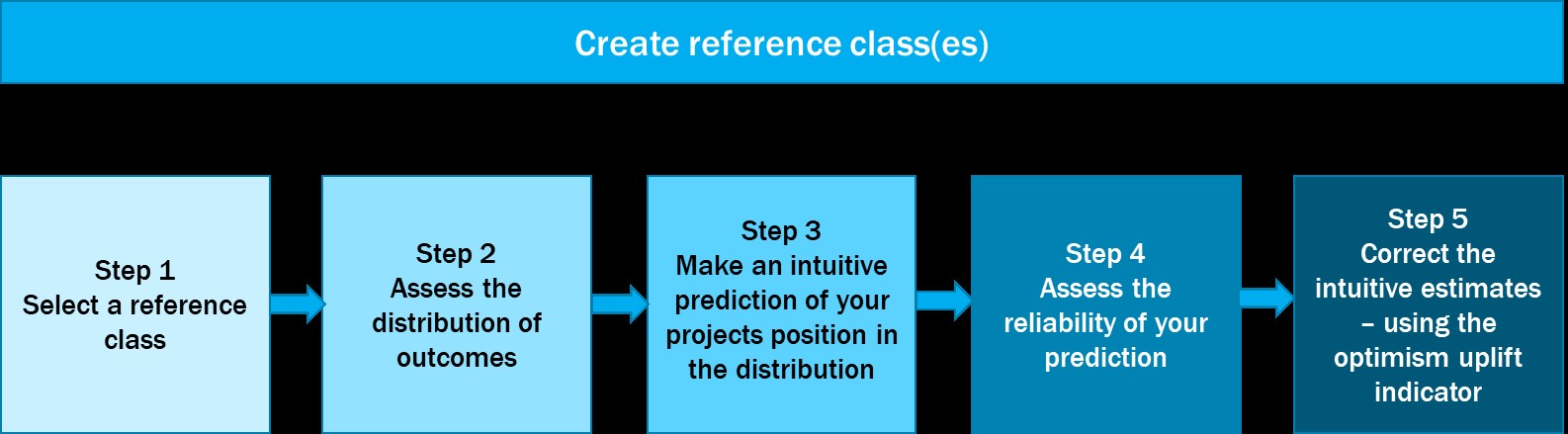 Create reference class(es)

Step 1
Select a reference class

Step 2
Assess the distribution of outcomes

Step 3
Make an intuitive prediction of your projects position in the distribution

Step 4
Assess the reliability of your prediction

Step 5
Correct the intuitive estimates – using the optimism uplift indicator